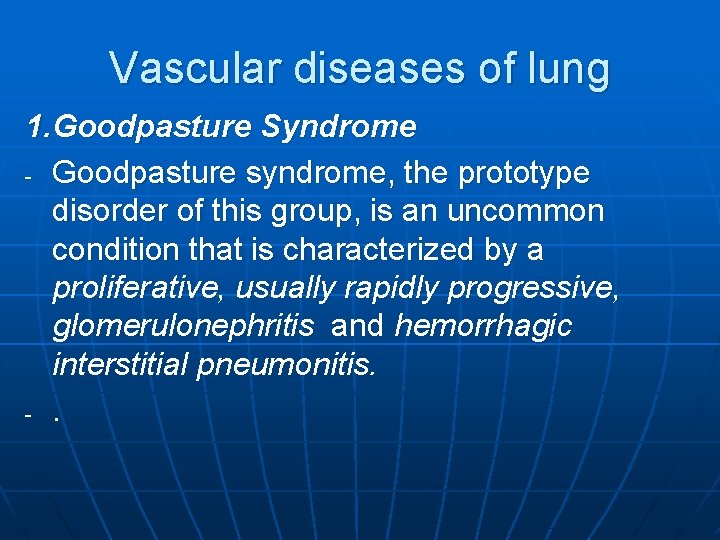 Vascular diseases of lung

1.Goodpasture Syndrome

- Goodpasture syndrome, the prototype disorder of this group, is an uncommon condition that is characterized by a proliferative, usually rapidly progressive, glomerulonephritis and hemorrhagic interstitial pneumonitis.

- .